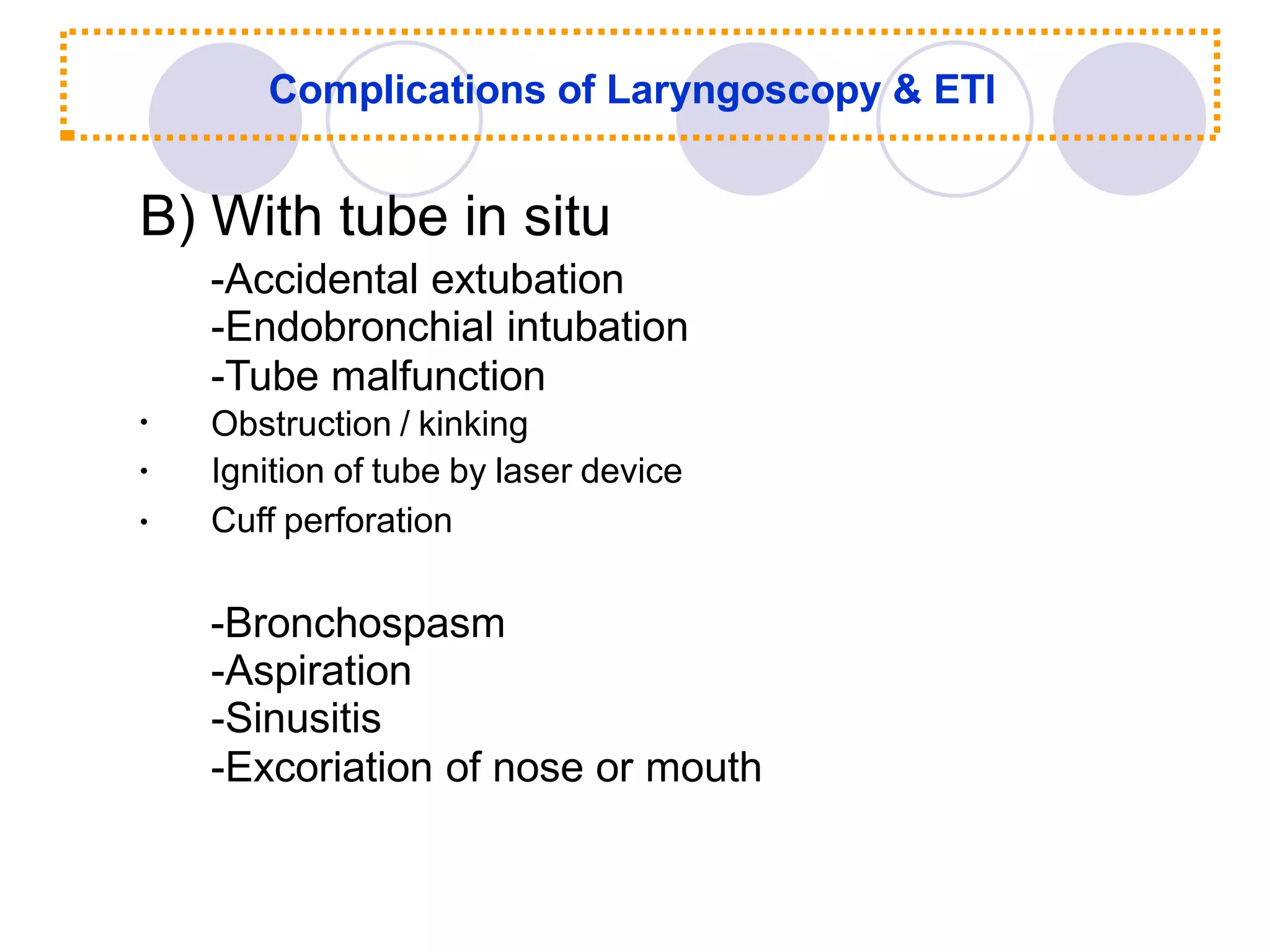 Complications of Laryngoscopy & ETI

B) With tube in situ

-Accidental extubation
-Endobronchial intubation
-Tube malfunction

• Obstruction / kinking
• Ignition of tube by laser device
• Cuff perforation

-Bronchospasm
-Aspiration
-Sinusitis
-Excoriation of nose or mouth